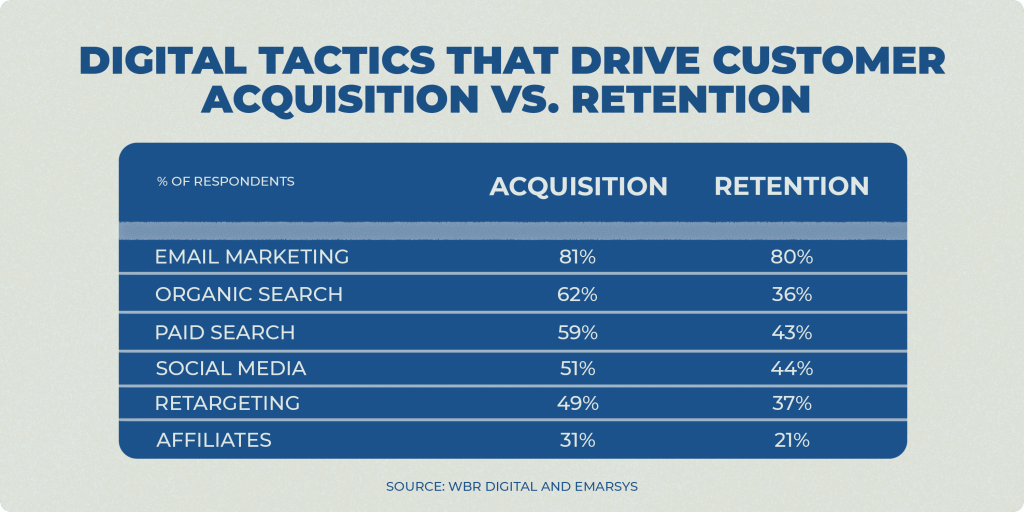 DIGITAL TACTICS THAT DRIVE CUSTOMER ACQUISITION VS. RETENTION

| % OF RESPONDENTS | ACQUISITION | RETENTION |
|---|---|---|
| EMAIL MARKETING | 81% | 80% |
| ORGANIC SEARCH | 62% | 36% |
| PAID SEARCH | 59% | 43% |
| SOCIAL MEDIA | 51% | 44% |
| RETARGETING | 49% | 37% |
| AFFILIATES | 31% | 21% |

SOURCE: WBR DIGITAL AND EMARSYS